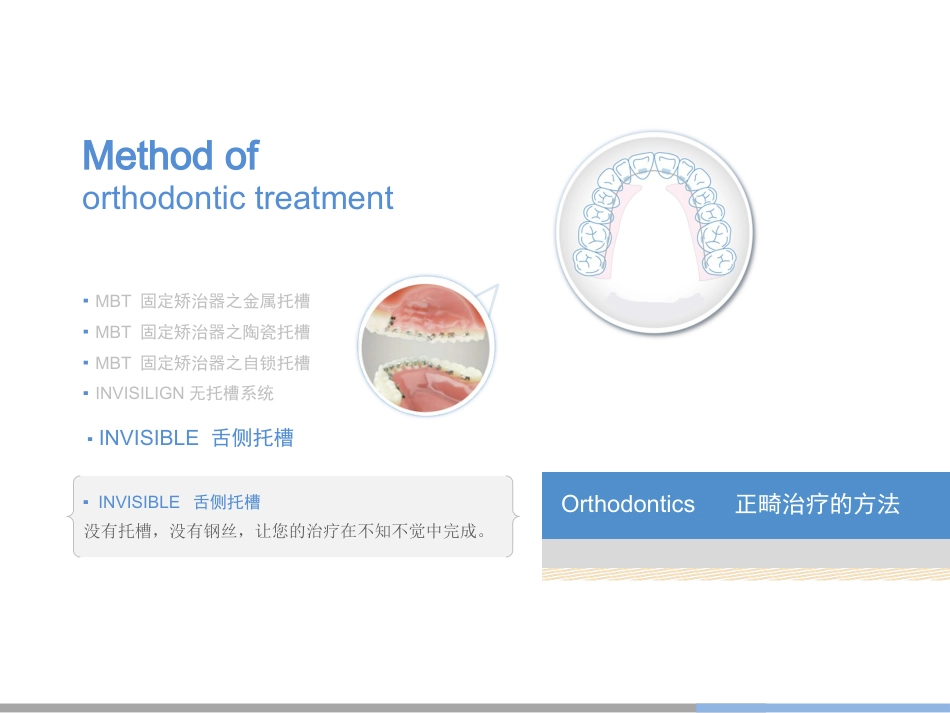 Method of
orthodontic treatment

▪ MBT 固定矫治器之金属托槽
▪ MBT 固定矫治器之陶瓷托槽
▪ MBT 固定矫治器之自锁托槽
▪ INVISILIGN 无托槽系统

▪ INVISIBLE 舌侧托槽

▪ INVISIBLE 舌侧托槽
没有托槽，没有钢丝，让您的治疗在不知不觉中完成。

Orthodontics 正畸治疗的方法